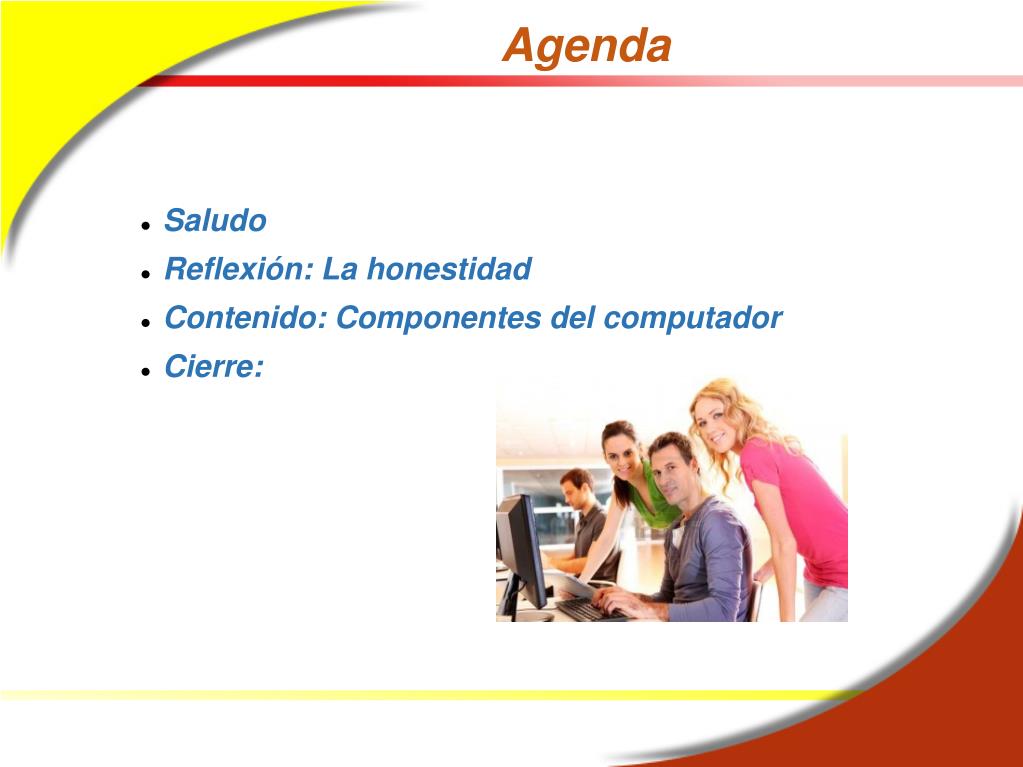 Agenda

- Saludo
- Reflexión: La honestidad
- Contenido: Componentes del computador
- Cierre: